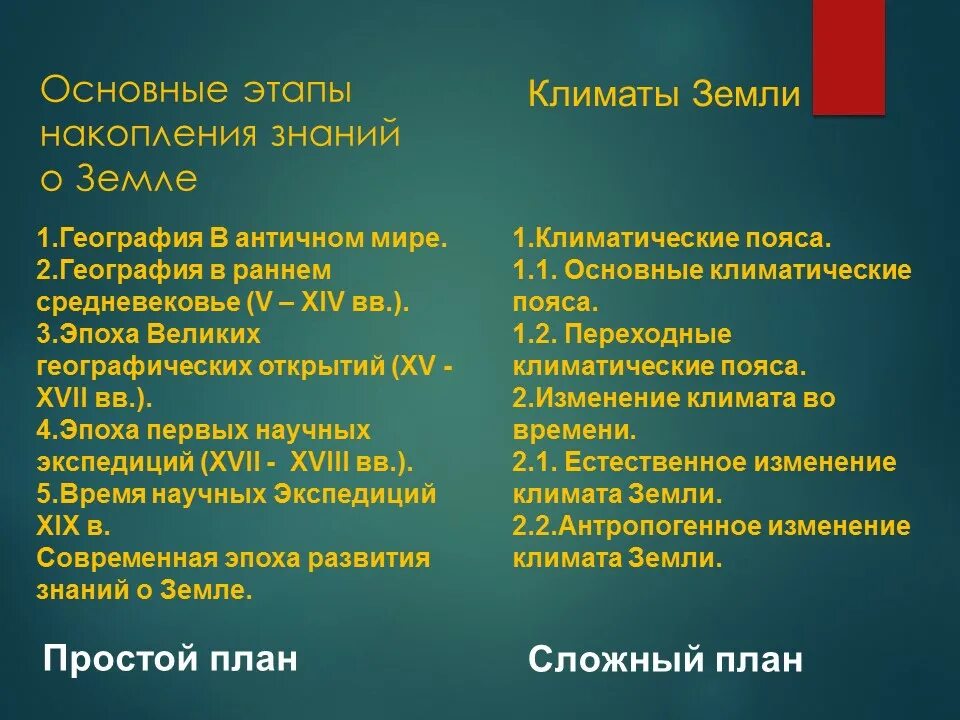 Основные этапы накопления знаний о Земле

1.География В античном мире.
2.География в раннем средневековье (V – XIV вв.).
3.Эпоха Великих географических открытий (XV - XVII вв.).
4.Эпоха первых научных экспедиций (XVII - XVIII вв.).
5.Время научных Экспедиций XIX в.
Современная эпоха развития знаний о Земле.

Простой план

Климаты Земли

1.Климатические пояса.
1.1. Основные климатические пояса.
1.2. Переходные климатические пояса.
2.Изменение климата во времени.
2.1. Естественное изменение климата Земли.
2.2.Антропогенное изменение климата Земли.

Сложный план